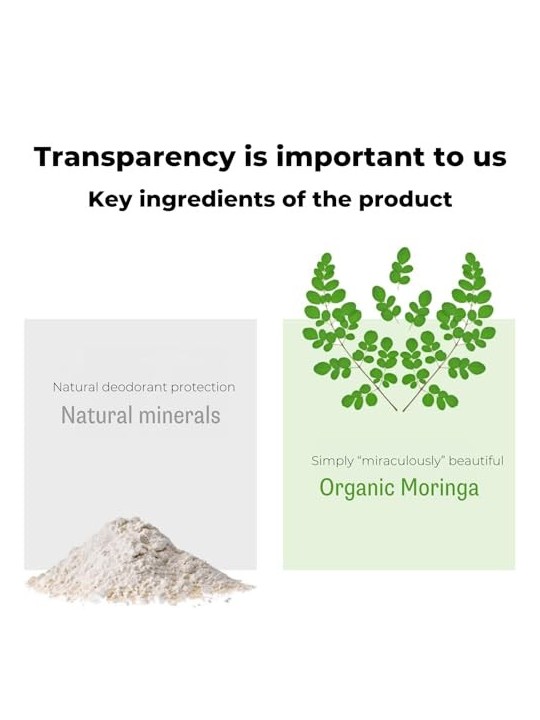 Transparency is important to us

Key ingredients of the product

Natural deodorant protection

Natural minerals

Simply "miraculously" beautiful

Organic Moringa